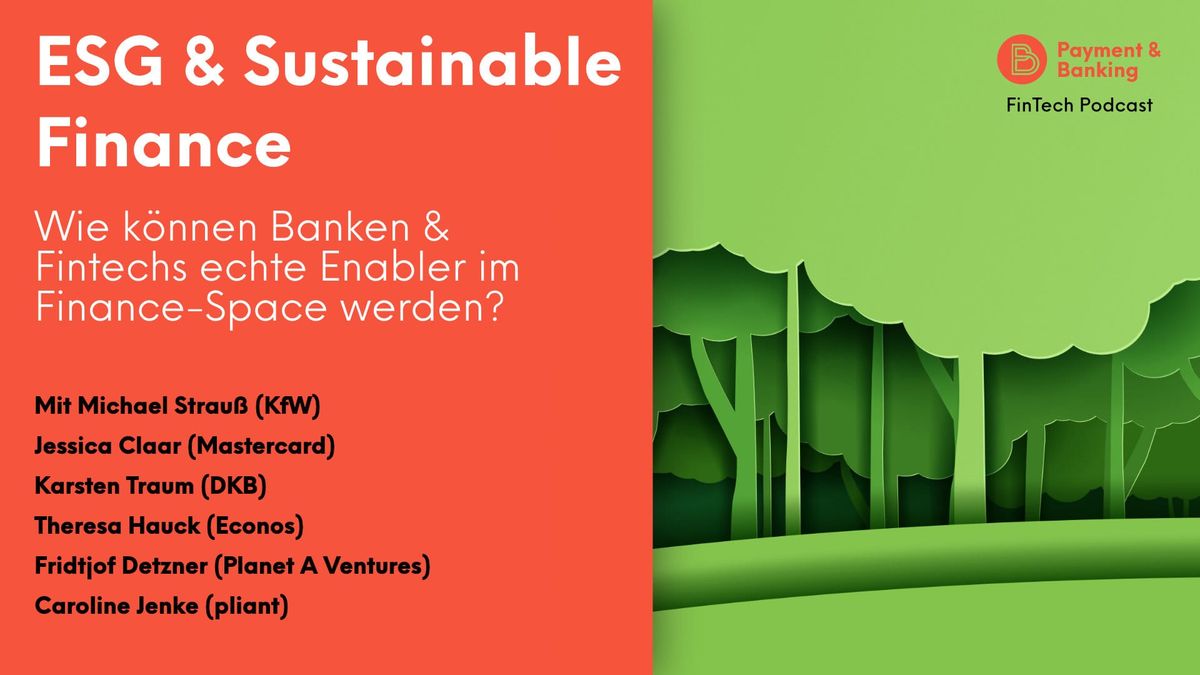 ESG & Sustainable Finance

Wie können Banken & Fintechs echte Enabler im Finance-Space werden?

Mit Michael Strauß (KfW)
Jessica Claar (Mastercard)
Karsten Traum (DKB)
Theresa Hauck (Econos)
Fridtjof Detzner (Planet A Ventures)
Caroline Jenke (pliant)

Payment & Banking
FinTech Podcast